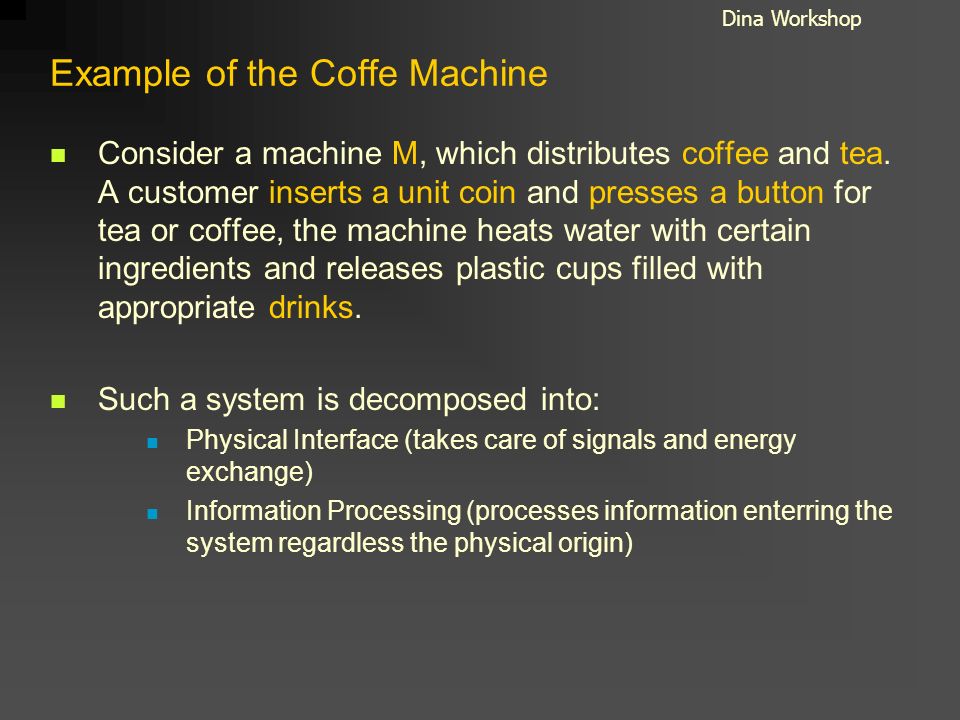 Dina Workshop

Example of the Coffe Machine

Consider a machine M, which distributes coffee and tea. A customer inserts a unit coin and presses a button for tea or coffee, the machine heats water with certain ingredients and releases plastic cups filled with appropriate drinks.

Such a system is decomposed into:

Physical Interface (takes care of signals and energy exchange)

Information Processing (processes information enterring the system regardless the physical origin)